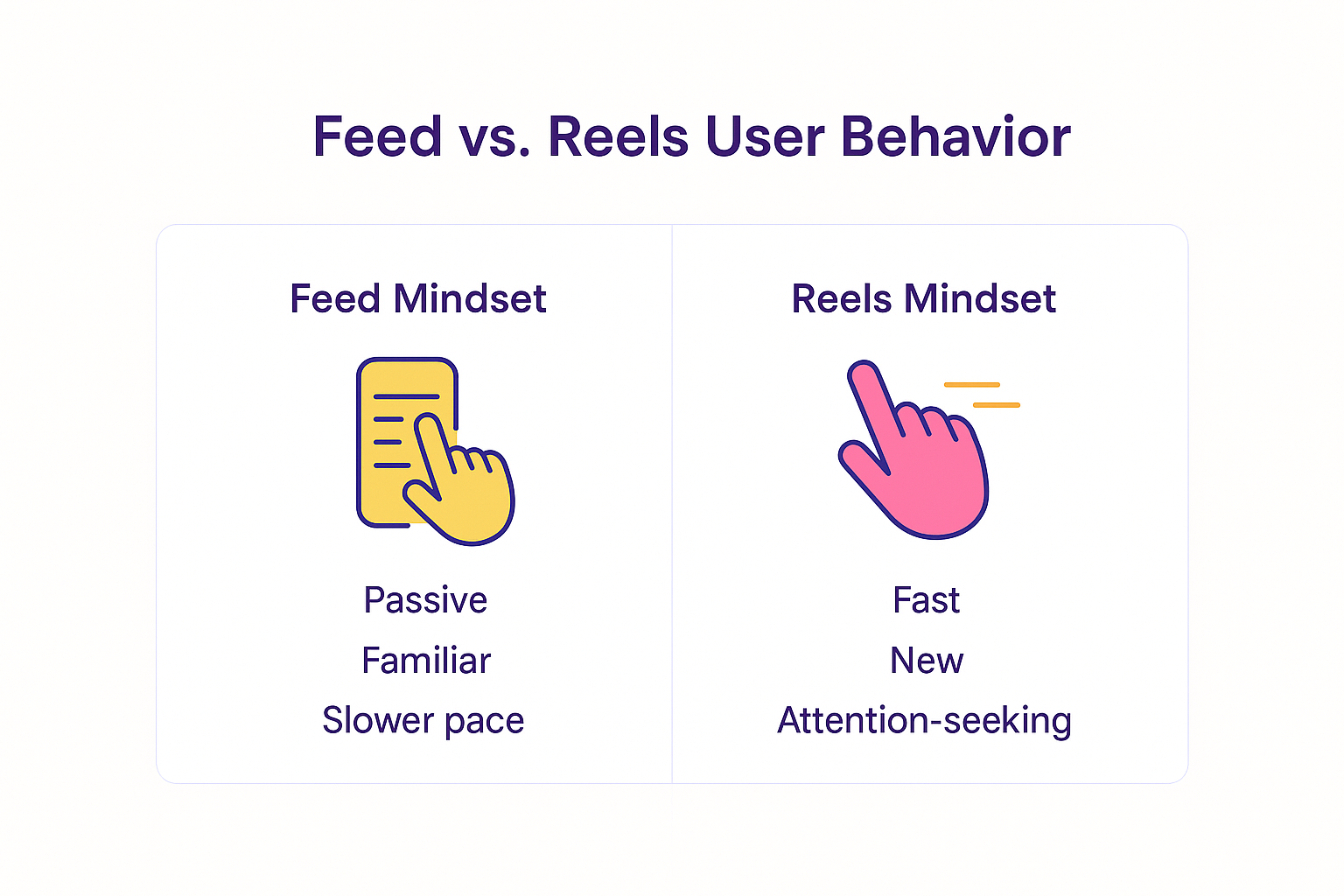 Feed vs. Reels User Behavior

Feed Mindset

Passive

Familiar

Slower pace

Reels Mindset

Fast

New

Attention-seeking